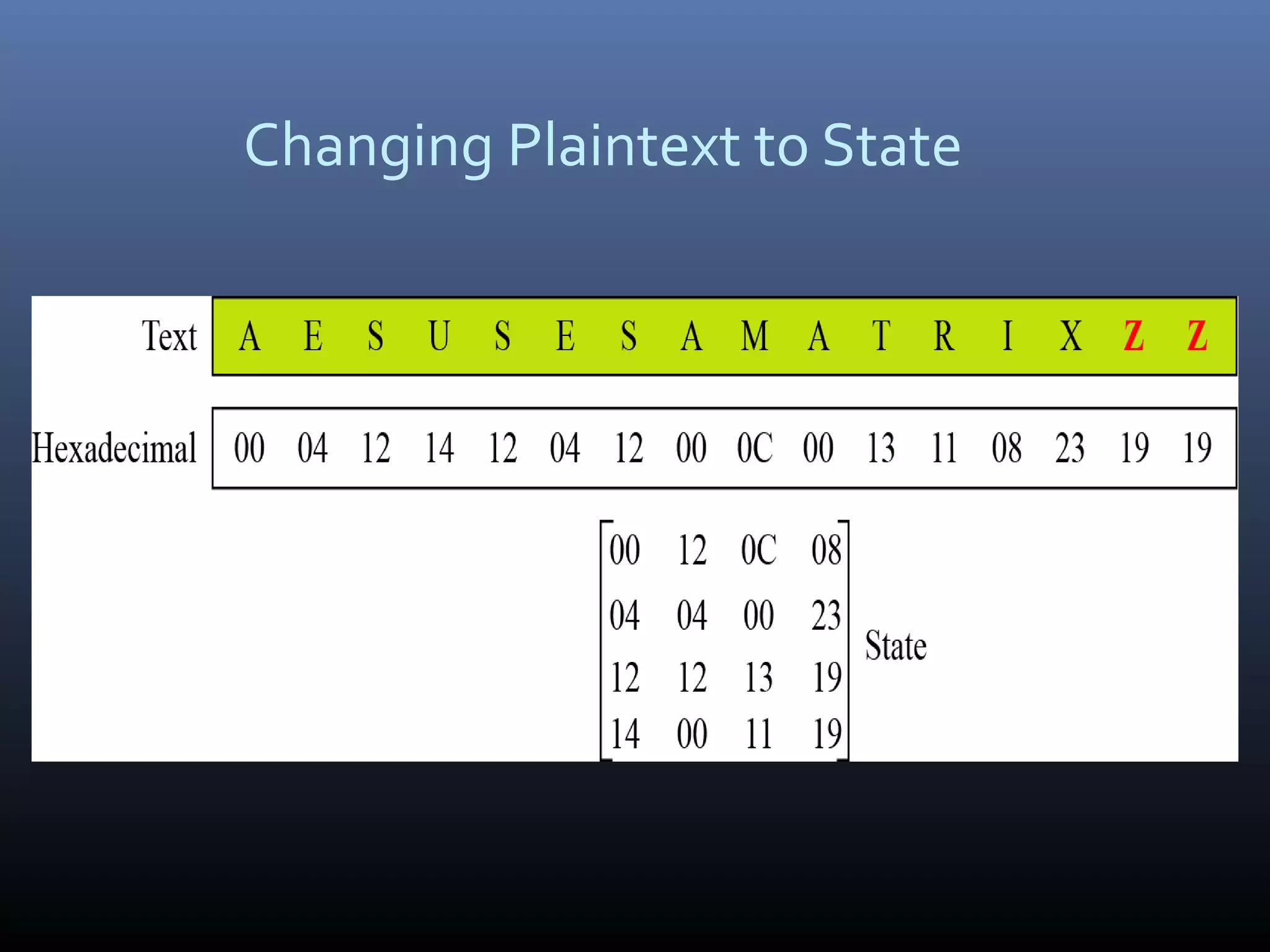 Changing Plaintext to State

| Text | A | E | S | U | S | E | S | A | M | A | T | R | I | X | Z | Z |
|---|---|---|---|---|---|---|---|---|---|---|---|---|---|---|---|---|
| Hexadecimal | 00 | 04 | 12 | 14 | 12 | 04 | 12 | 00 | 0C | 00 | 13 | 11 | 08 | 23 | 19 | 19 |

$\begin{bmatrix} 00 & 12 & 0C & 08 \\ 04 & 04 & 00 & 23 \\ 12 & 12 & 13 & 19 \\ 14 & 00 & 11 & 19 \end{bmatrix}$ State